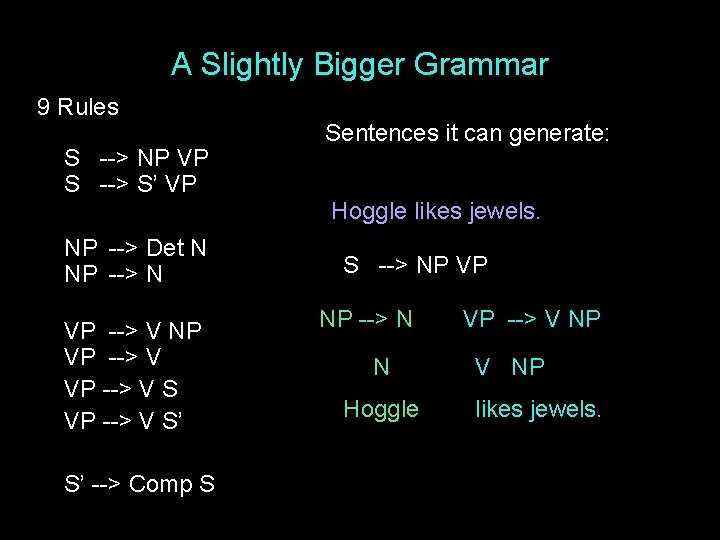 A Slightly Bigger Grammar

9 Rules

S --> NP VP
S --> S' VP

NP --> Det N
NP --> N

VP --> V NP
VP --> V
VP --> V S
VP --> V S'

S' --> Comp S

Sentences it can generate:

Hoggle likes jewels.

S --> NP VP

NP --> N VP --> V NP

N V NP

Hoggle likes jewels.